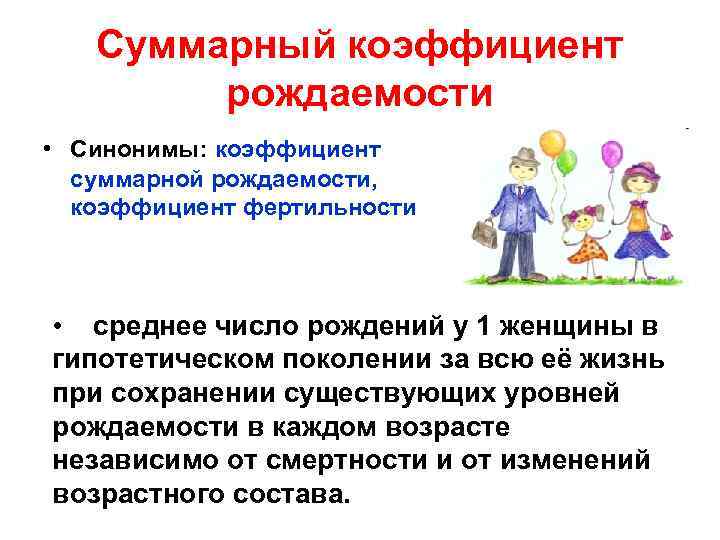 Суммарный коэффициент рождаемости

• Синонимы: коэффициент суммарной рождаемости, коэффициент фертильности

• среднее число рождений у 1 женщины в гипотетическом поколении за всю её жизнь при сохранении существующих уровней рождаемости в каждом возрасте независимо от смертности и от изменений возрастного состава.